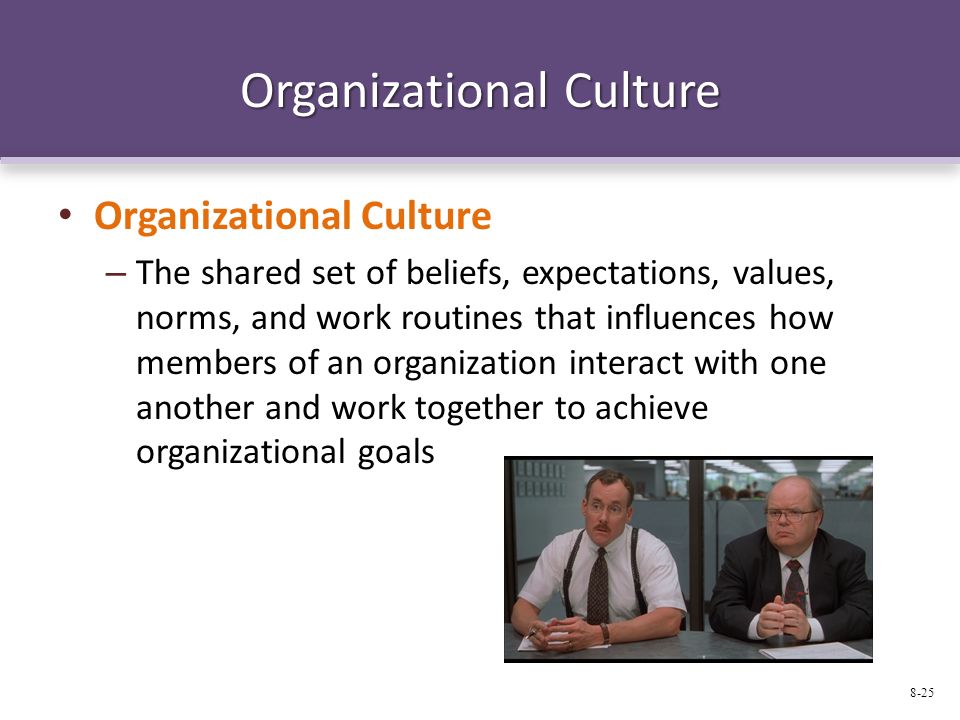 Organizational Culture

• Organizational Culture

– The shared set of beliefs, expectations, values, norms, and work routines that influences how members of an organization interact with one another and work together to achieve organizational goals

8-25